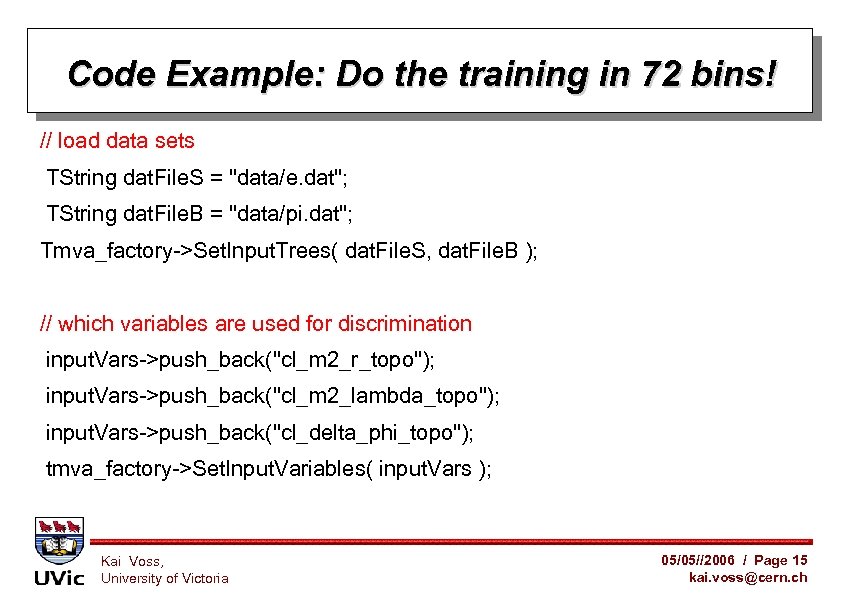 Code Example: Do the training in 72 bins!

// load data sets

TString datFileS = "data/e.dat";

TString datFileB = "data/pi.dat";

Tmva_factory->SetInputTrees( datFileS, datFileB );

// which variables are used for discrimination

inputVars->push_back("cl_m2_r_topo");

inputVars->push_back("cl_m2_lambda_topo");

inputVars->push_back("cl_delta_phi_topo");

tmva_factory->SetInputVariables( inputVars );

UVic

Kai Voss,
University of Victoria

05/05//2006 / Page 15
kai.voss@cern.ch